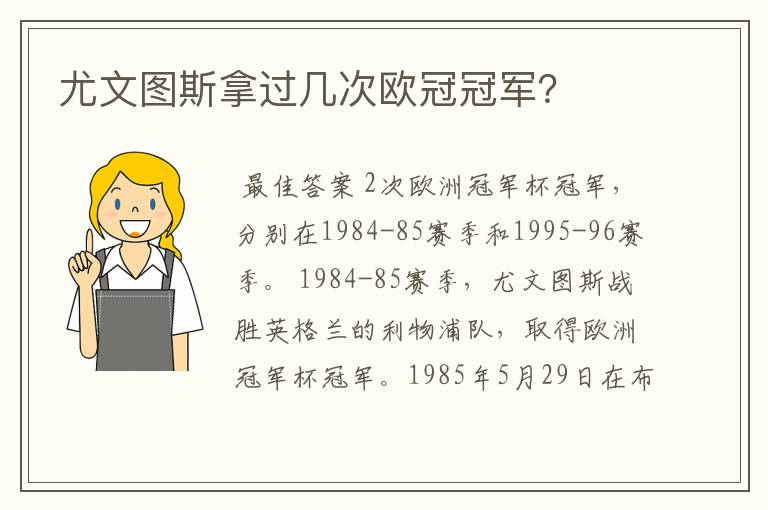 尤文图斯拿过几次欧冠冠军?

最佳答案 2次欧洲冠军杯冠军，分别在1984-85赛季和1995-96赛季。 1984-85赛季，尤文图斯战胜英格兰的利物浦队，取得欧洲冠军杯冠军。1985年5月29日在布